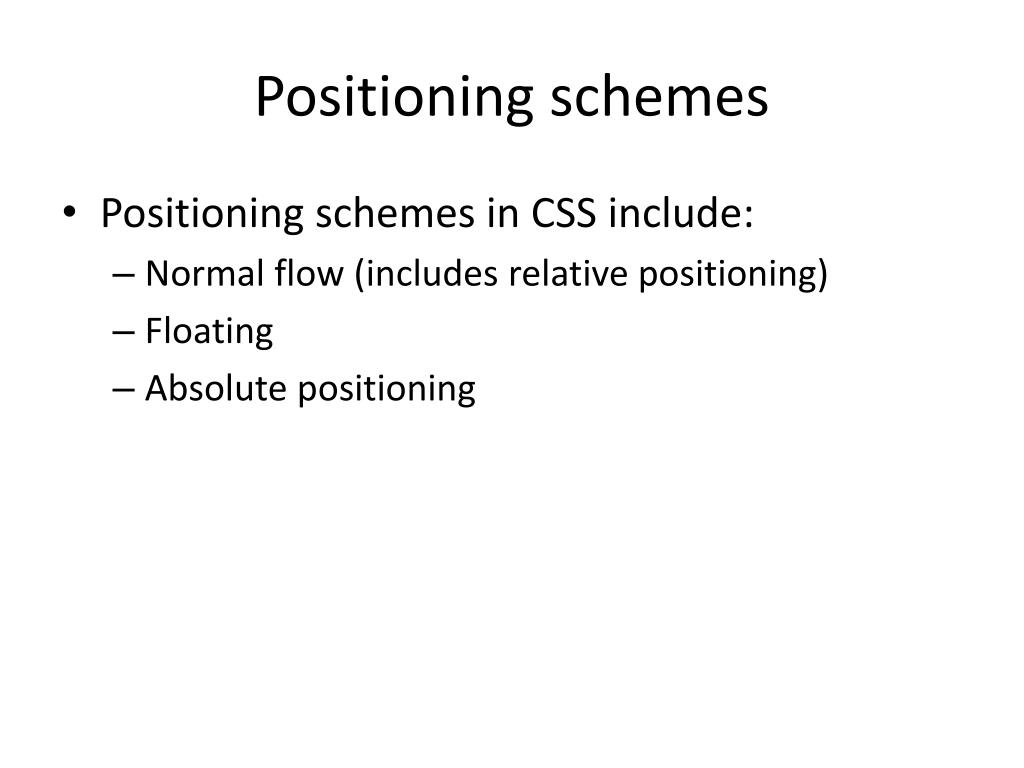 Positioning schemes

• Positioning schemes in CSS include:
– Normal flow (includes relative positioning)
– Floating
– Absolute positioning